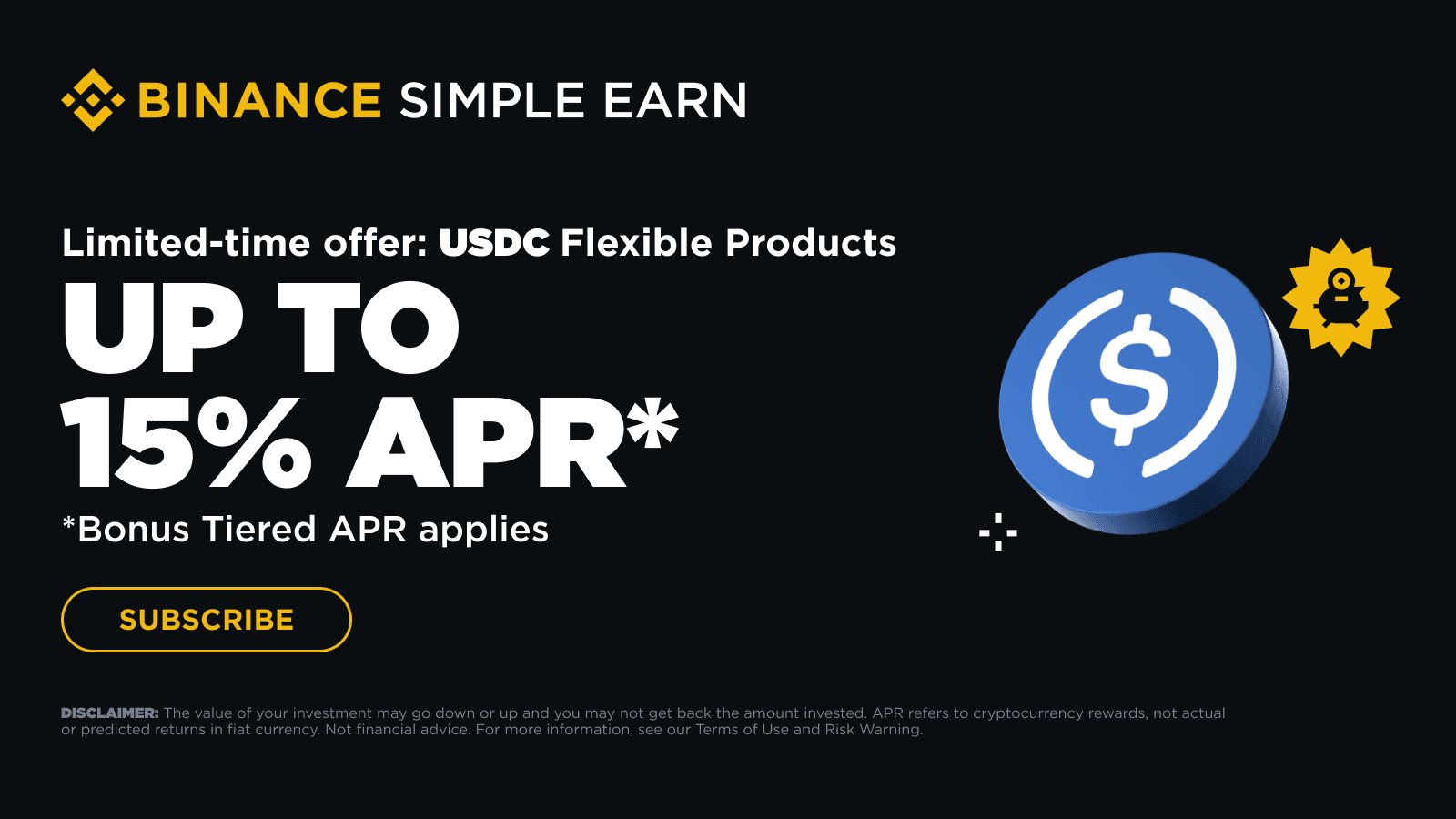 BINANCE SIMPLE EARN

Limited-time offer: USDC Flexible Products

UP TO 15% APR*

*Bonus Tiered APR applies

SUBSCRIBE

DISCLAIMER: The value of your investment may go down or up and you may not get back the amount invested. APR refers to cryptocurrency rewards, not actual or predicted returns in fiat currency. Not financial advice. For more information, see our Terms of Use and Risk Warning.